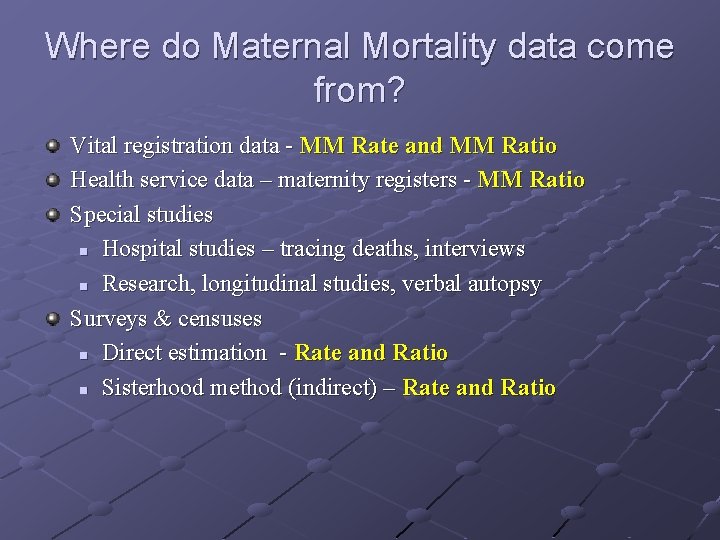 Where do Maternal Mortality data come from?

Vital registration data - MM Rate and MM Ratio

Health service data – maternity registers - MM Ratio

Special studies

Hospital studies – tracing deaths, interviews

Research, longitudinal studies, verbal autopsy

Surveys & censuses

Direct estimation - Rate and Ratio

Sisterhood method (indirect) – Rate and Ratio